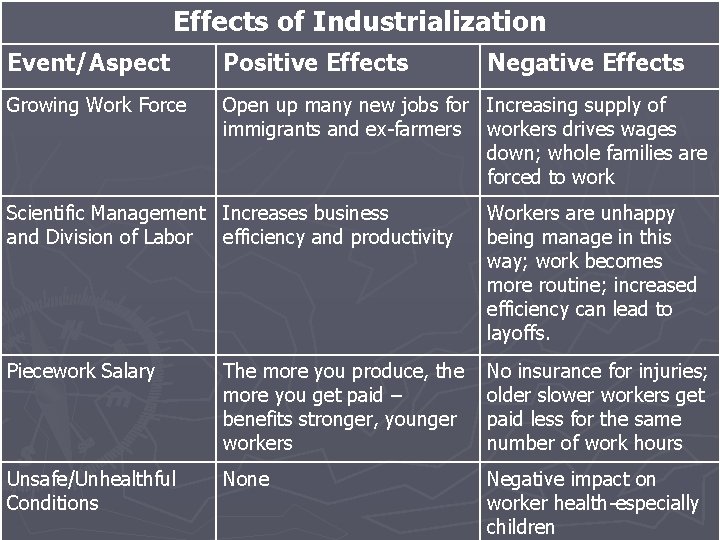 Effects of Industrialization

| Event/Aspect | Positive Effects | Negative Effects |
|---|---|---|
| Growing Work Force | Open up many new jobs for immigrants and ex-farmers | Increasing supply of workers drives wages down; whole families are forced to work |
| Scientific Management and Division of Labor | Increases business efficiency and productivity | Workers are unhappy being manage in this way; work becomes more routine; increased efficiency can lead to layoffs. |
| Piecework Salary | The more you produce, the more you get paid – benefits stronger, younger workers | No insurance for injuries; older slower workers get paid less for the same number of work hours |
| Unsafe/Unhealthful Conditions | None | Negative impact on worker health-especially children |